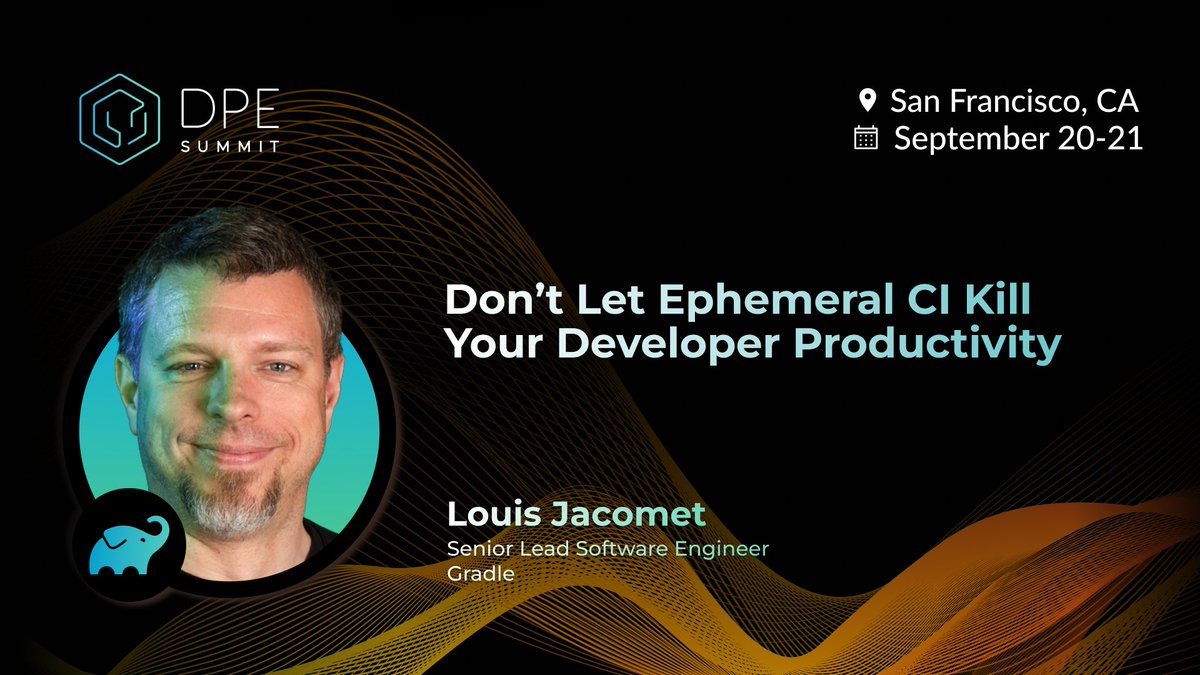 DPE SUMMIT

San Francisco, CA
September 20-21

Don't Let Ephemeral CI Kill Your Developer Productivity

Louis Jacomet
Senior Lead Software Engineer
Gradle